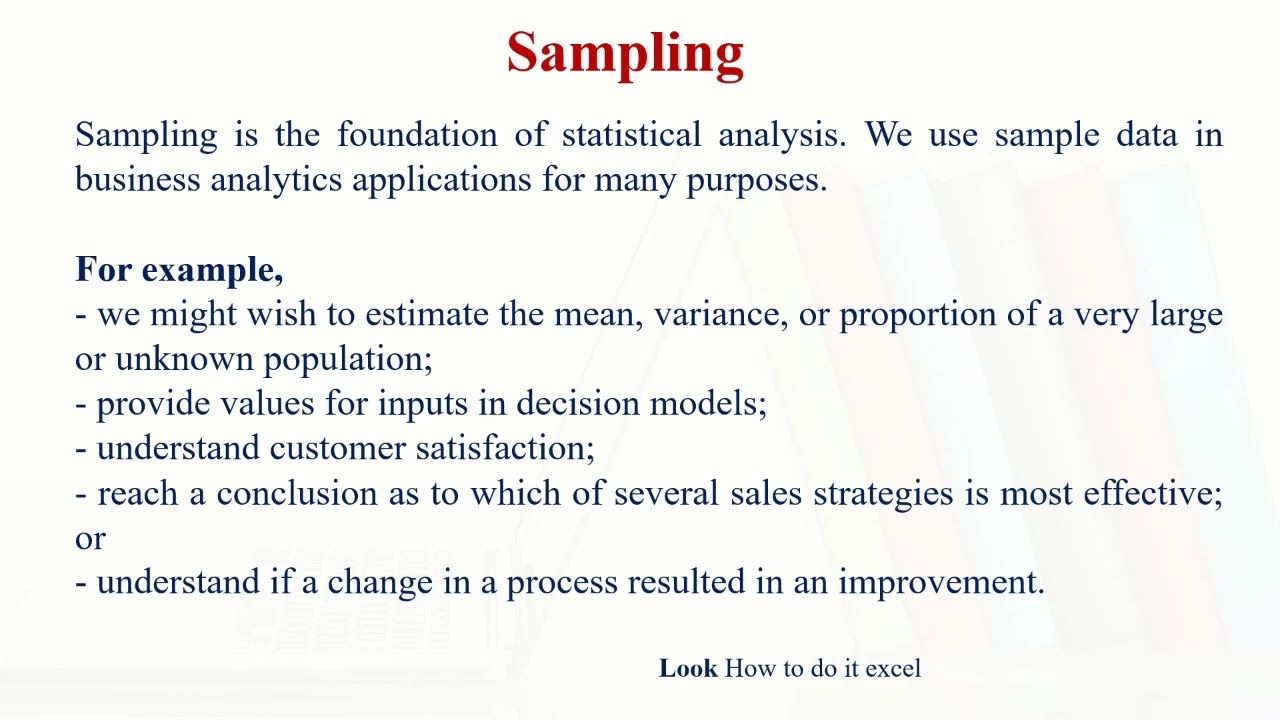 Sampling

Sampling is the foundation of statistical analysis. We use sample data in business analytics applications for many purposes.

For example,
- we might wish to estimate the mean, variance, or proportion of a very large or unknown population;
- provide values for inputs in decision models;
- understand customer satisfaction;
- reach a conclusion as to which of several sales strategies is most effective; or
- understand if a change in a process resulted in an improvement.

Look How to do it excel